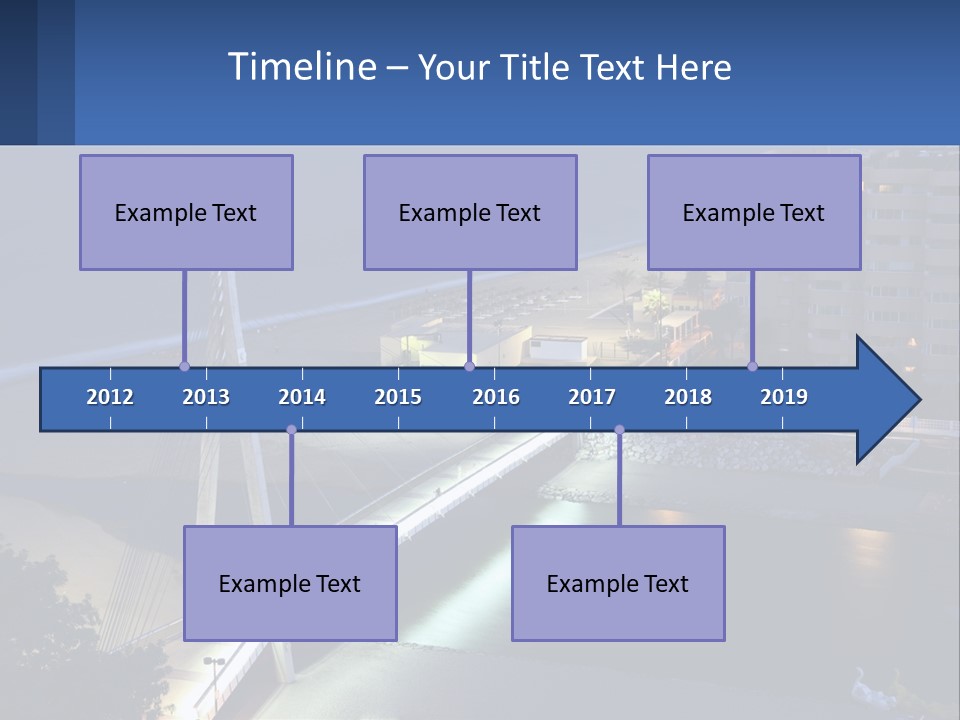 Timeline – Your Title Text Here

Example Text

Example Text

Example Text

2012 2013 2014 2015 2016 2017 2018 2019

Example Text

Example Text